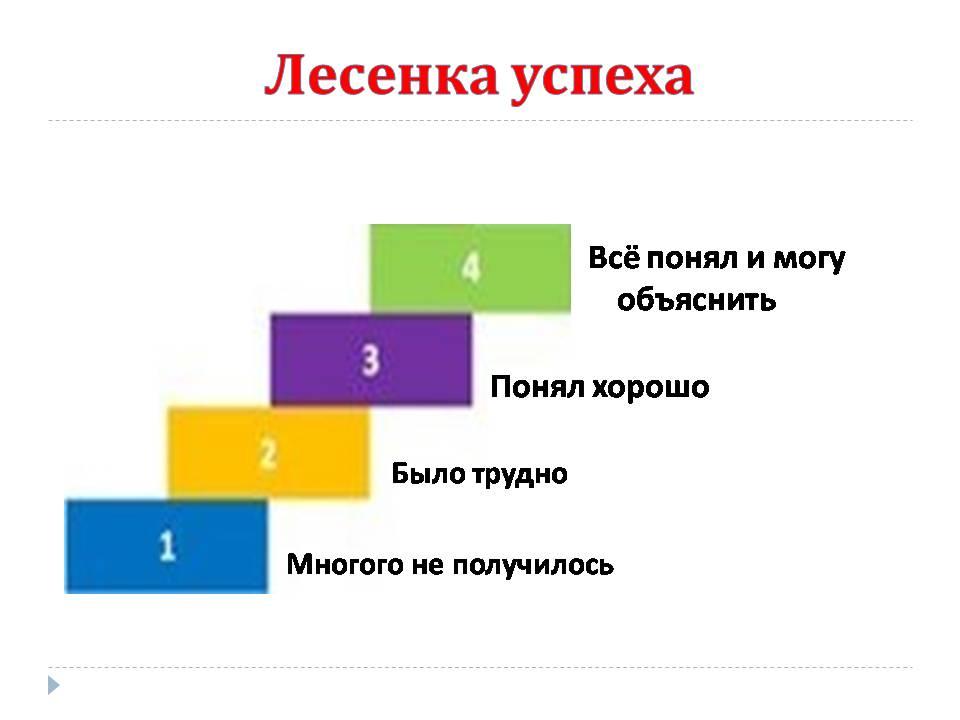 Лесенка успеха

4
Всё понял и могу объяснить

3
Понял хорошо

2
Было трудно

1
Многого не получилось